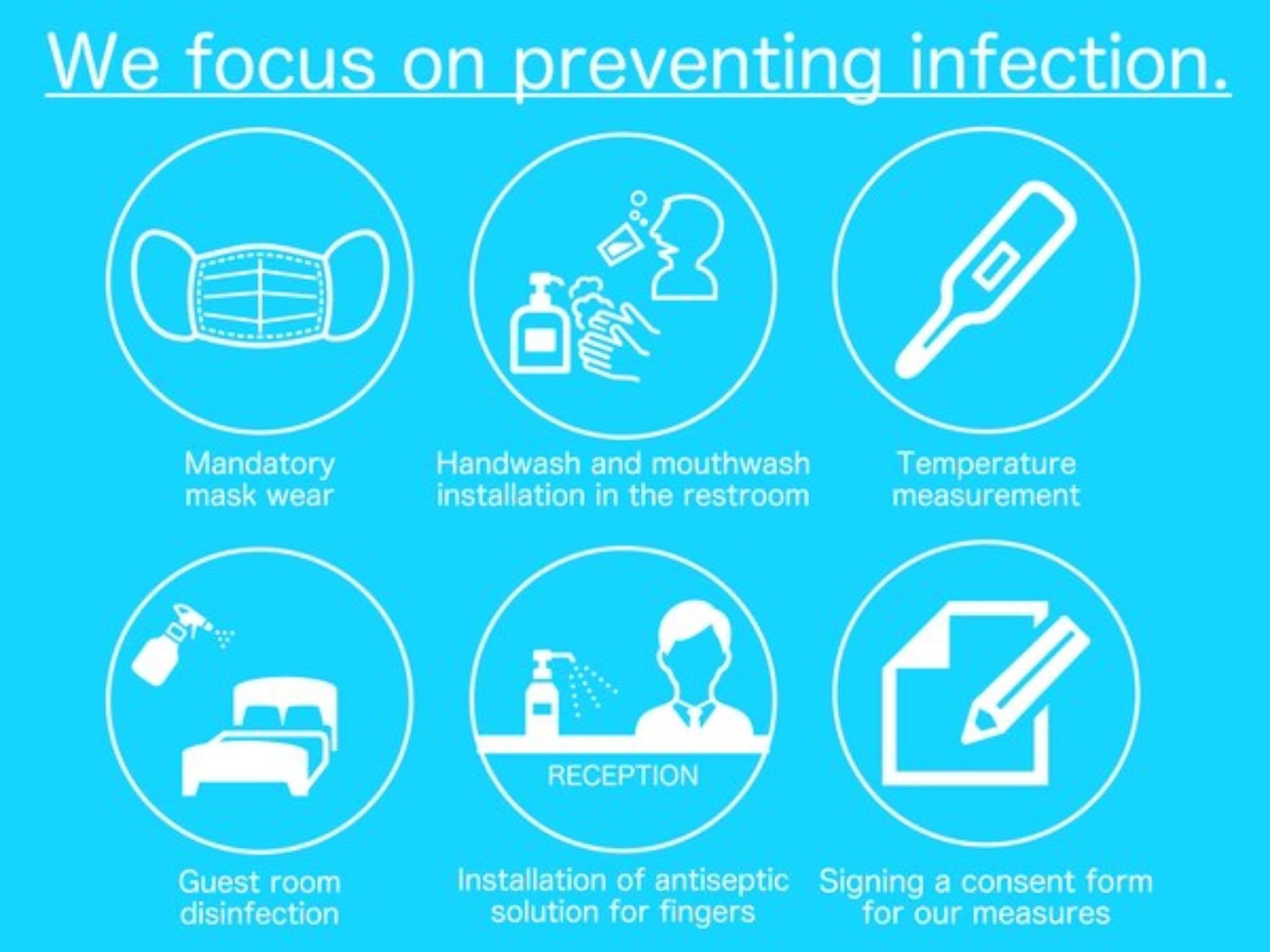 We focus on preventing infection.

Mandatory mask wear

Handwash and mouthwash installation in the restroom

Temperature measurement

Guest room disinfection

RECEPTION

Installation of antiseptic solution for fingers

Signing a consent form for our measures